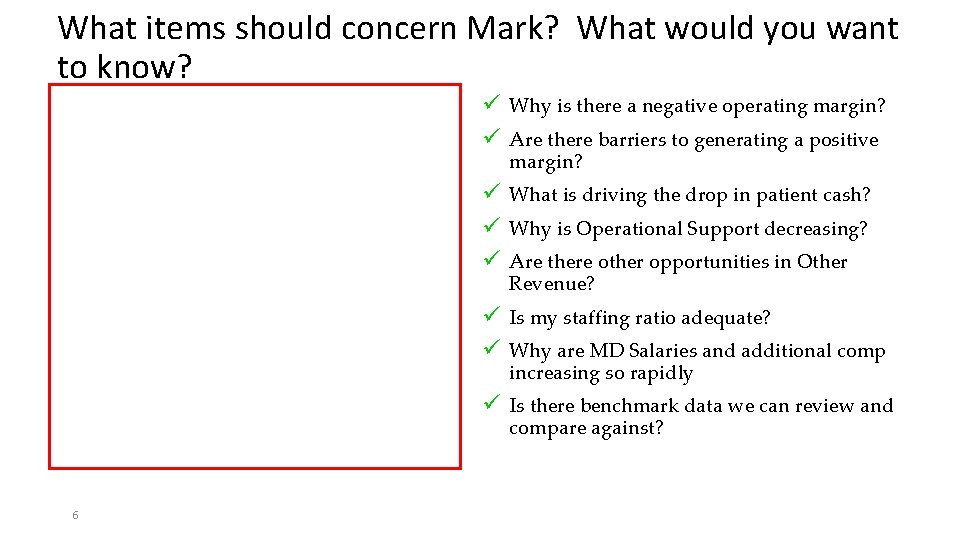 What items should concern Mark? What would you want to know?

✓ Why is there a negative operating margin?
✓ Are there barriers to generating a positive margin?
✓ What is driving the drop in patient cash?
✓ Why is Operational Support decreasing?
✓ Are there other opportunities in Other Revenue?
✓ Is my staffing ratio adequate?
✓ Why are MD Salaries and additional comp increasing so rapidly
✓ Is there benchmark data we can review and compare against?

6